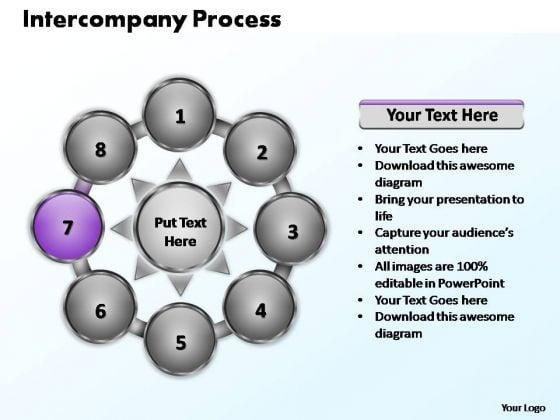 Intercompany Process

1
2
3
4
5
6
7
8

Put Text Here

Your Text Here

• Your Text Goes here
• Download this awesome diagram
• Bring your presentation to life
• Capture your audience's attention
• All images are 100% editable in PowerPoint
• Your Text Goes here
• Download this awesome diagram

Your Logo